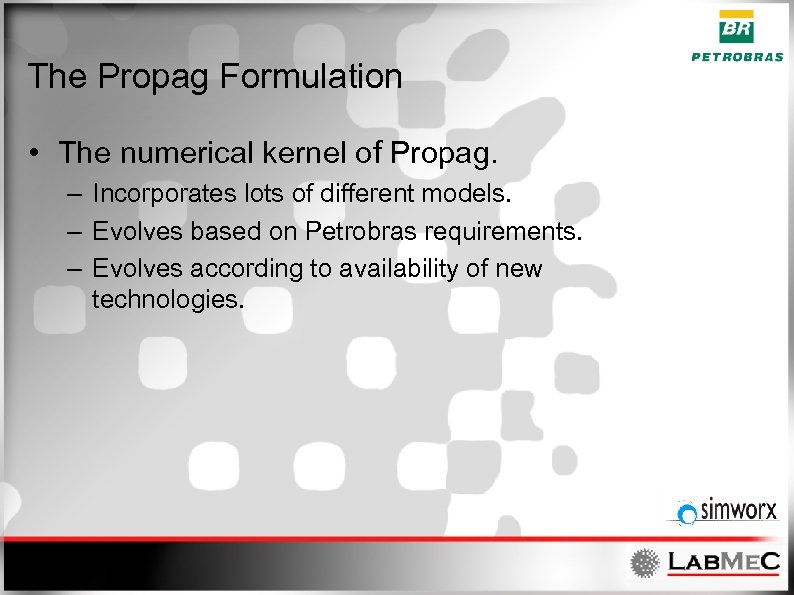 BR
PETROBRAS

The Propag Formulation

• The numerical kernel of Propag.
– Incorporates lots of different models.
– Evolves based on Petrobras requirements.
– Evolves according to availability of new technologies.

simworx

LABMEC